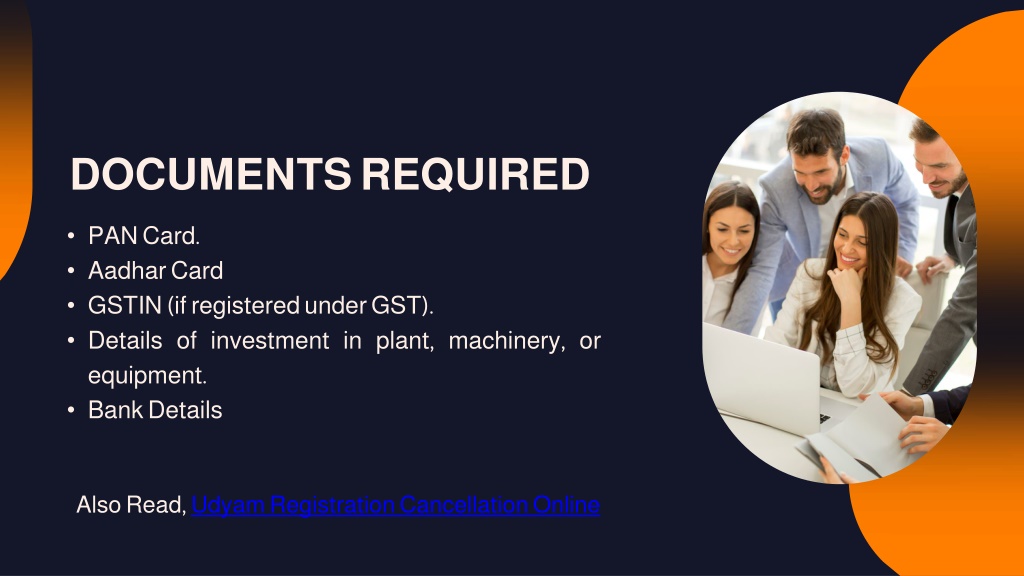 DOCUMENTS REQUIRED

• PAN Card.
• Aadhar Card
• GSTIN (if registered under GST).
• Details of investment in plant, machinery, or equipment.
• Bank Details

Also Read, Udyam Registration Cancellation Online